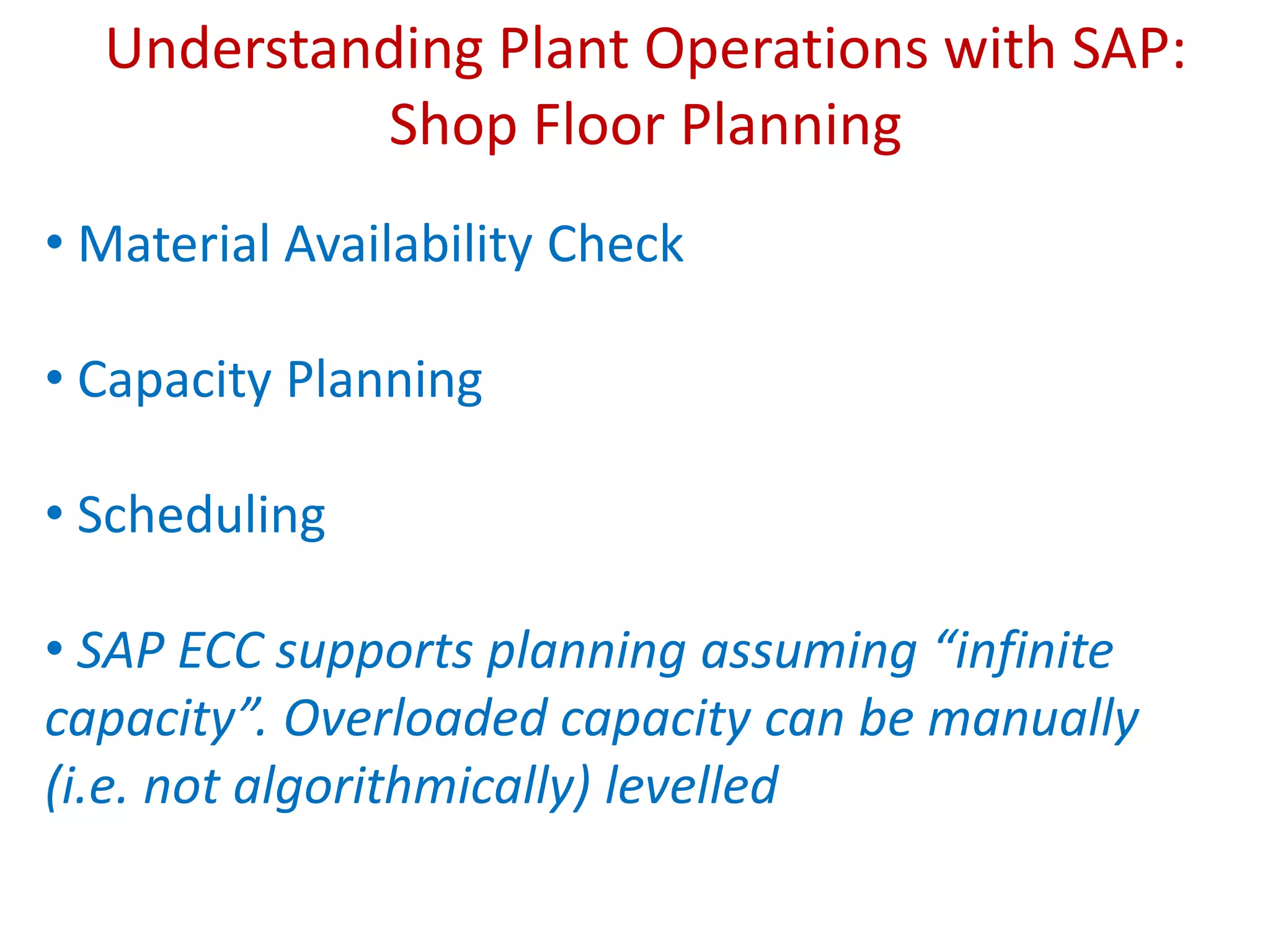 Understanding Plant Operations with SAP: Shop Floor Planning

• Material Availability Check

• Capacity Planning

• Scheduling

• SAP ECC supports planning assuming “infinite capacity”. Overloaded capacity can be manually (i.e. not algorithmically) levelled